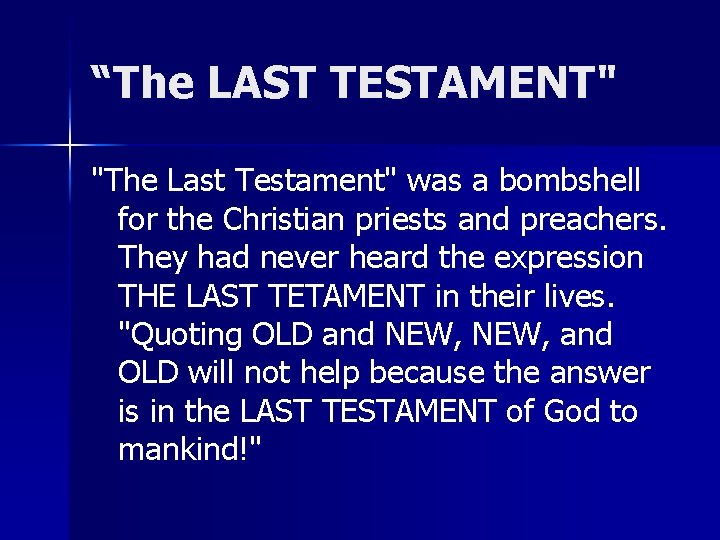 “The LAST TESTAMENT"

"The Last Testament" was a bombshell for the Christian priests and preachers. They had never heard the expression THE LAST TETAMENT in their lives. "Quoting OLD and NEW, NEW, and OLD will not help because the answer is in the LAST TESTAMENT of God to mankind!"